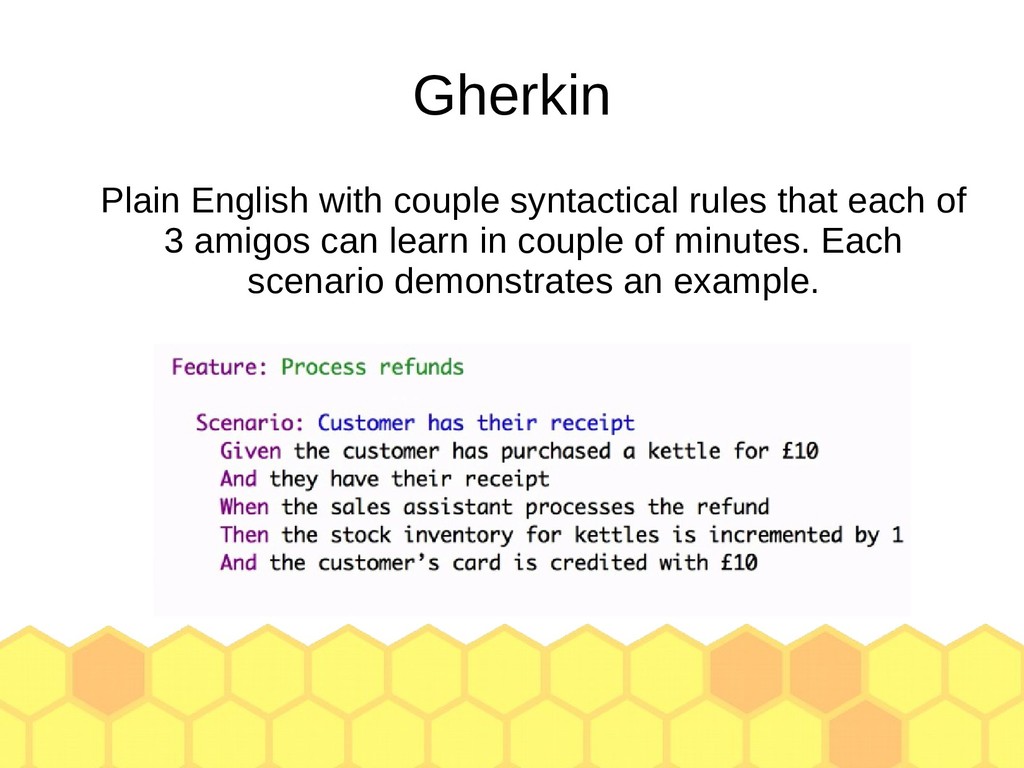 Gherkin

Plain English with couple syntactical rules that each of 3 amigos can learn in couple of minutes. Each scenario demonstrates an example.

Feature: Process refunds

Scenario: Customer has their receipt
Given the customer has purchased a kettle for £10
And they have their receipt
When the sales assistant processes the refund
Then the stock inventory for kettles is incremented by 1
And the customer's card is credited with £10